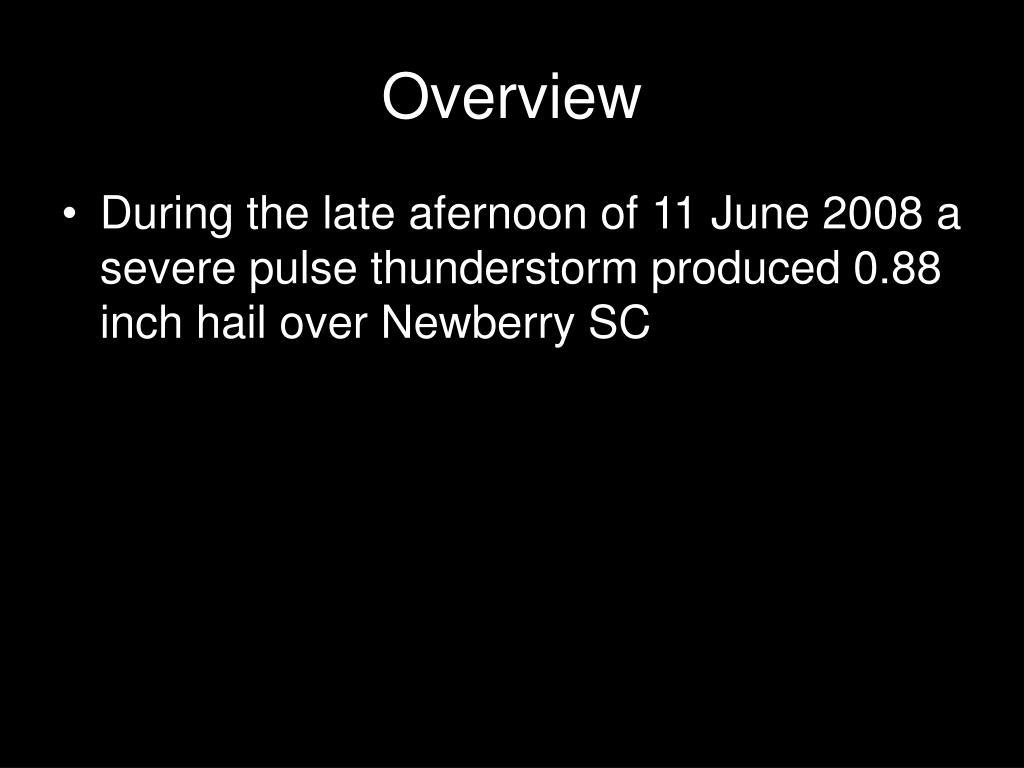 Overview

• During the late afernoon of 11 June 2008 a severe pulse thunderstorm produced 0.88 inch hail over Newberry SC